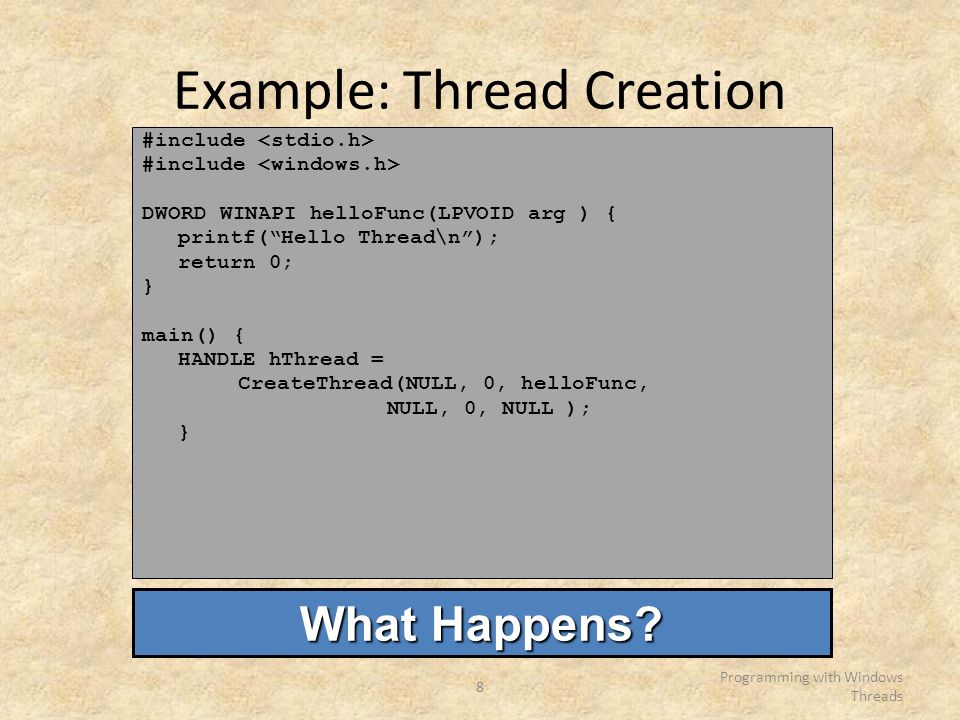 Example: Thread Creation

#include <stdio.h>
#include <windows.h>

DWORD WINAPI helloFunc(LPVOID arg ) {
   printf(“Hello Thread\n”);
   return 0;
}

main() {
   HANDLE hThread =
        CreateThread(NULL, 0, helloFunc,
                    NULL, 0, NULL );
   }

What Happens?

8

Programming with Windows Threads